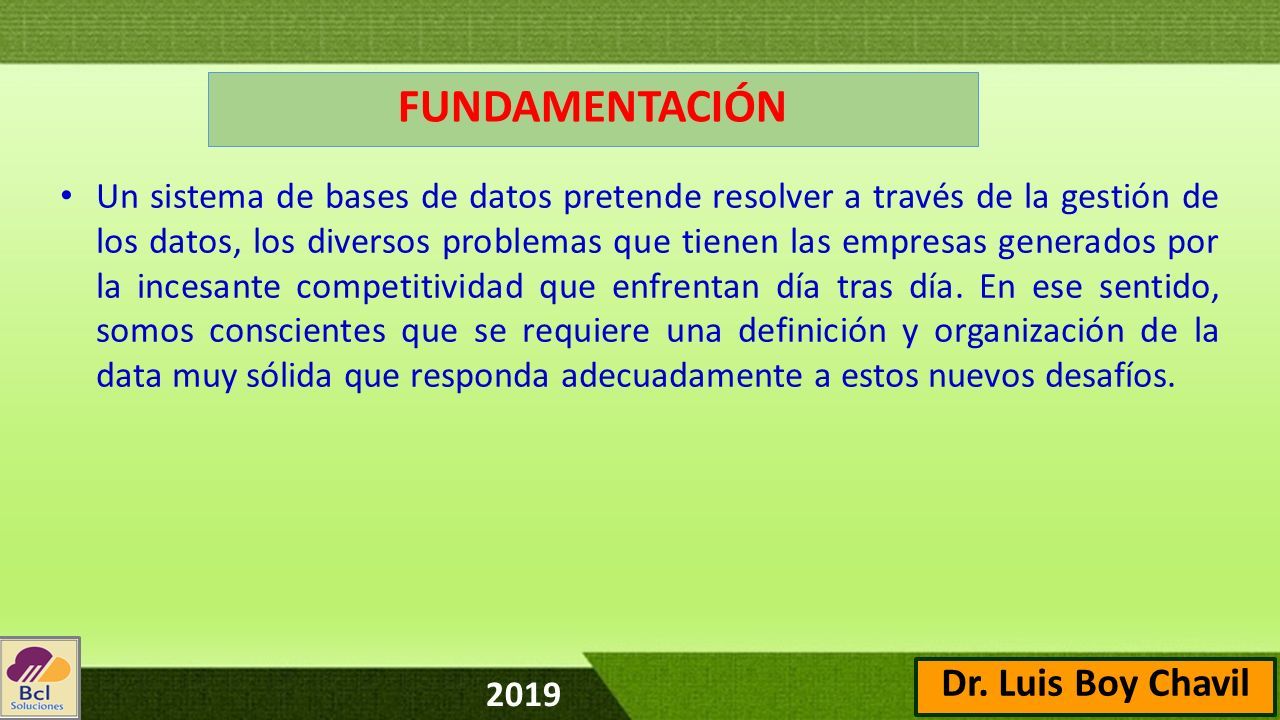 FUNDAMENTACIÓN

• Un sistema de bases de datos pretende resolver a través de la gestión de los datos, los diversos problemas que tienen las empresas generados por la incesante competitividad que enfrentan día tras día. En ese sentido, somos conscientes que se requiere una definición y organización de la data muy sólida que responda adecuadamente a estos nuevos desafíos.

Bcl
Soluciones

2019

Dr. Luis Boy Chavil